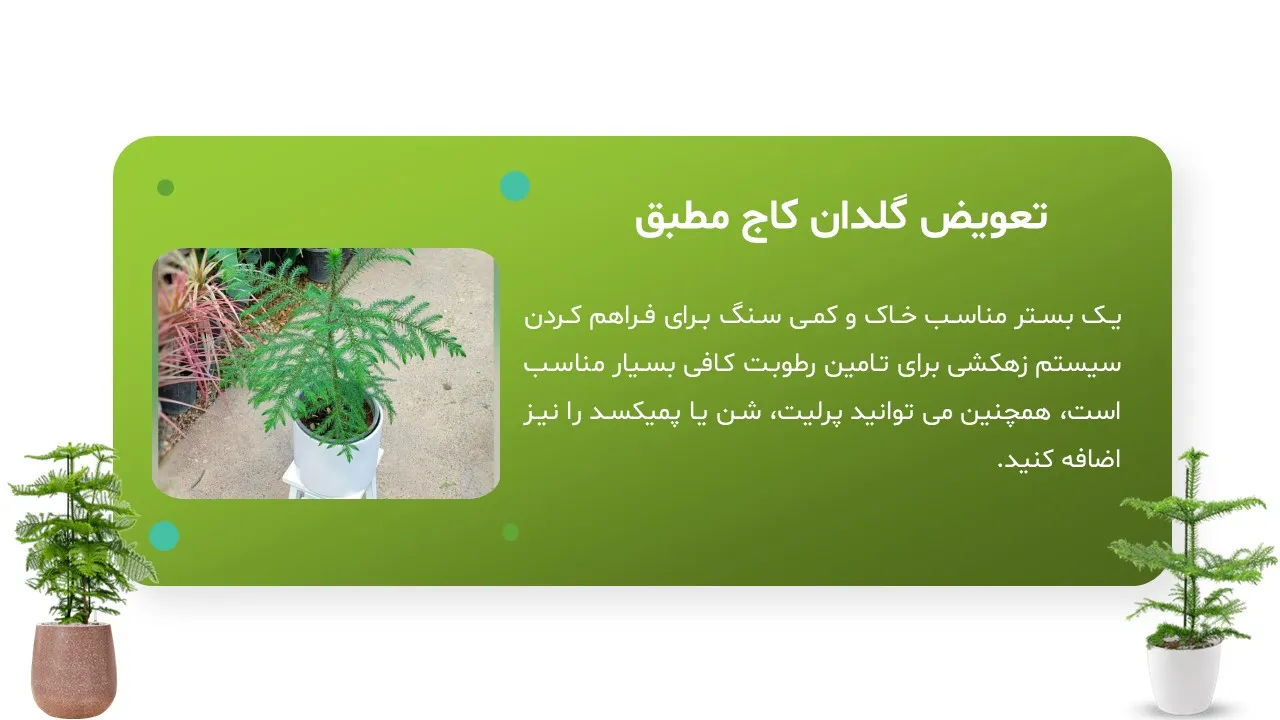 تعویض گلدان کاج مطبق

یک بستر مناسب خاک و کمی سنگ برای فراهم کردن سیستم زهکشی برای تامین رطوبت کافی بسیار مناسب است، همچنین می توانید پرلیت، شن یا پمیکسد را نیز اضافه کنید.